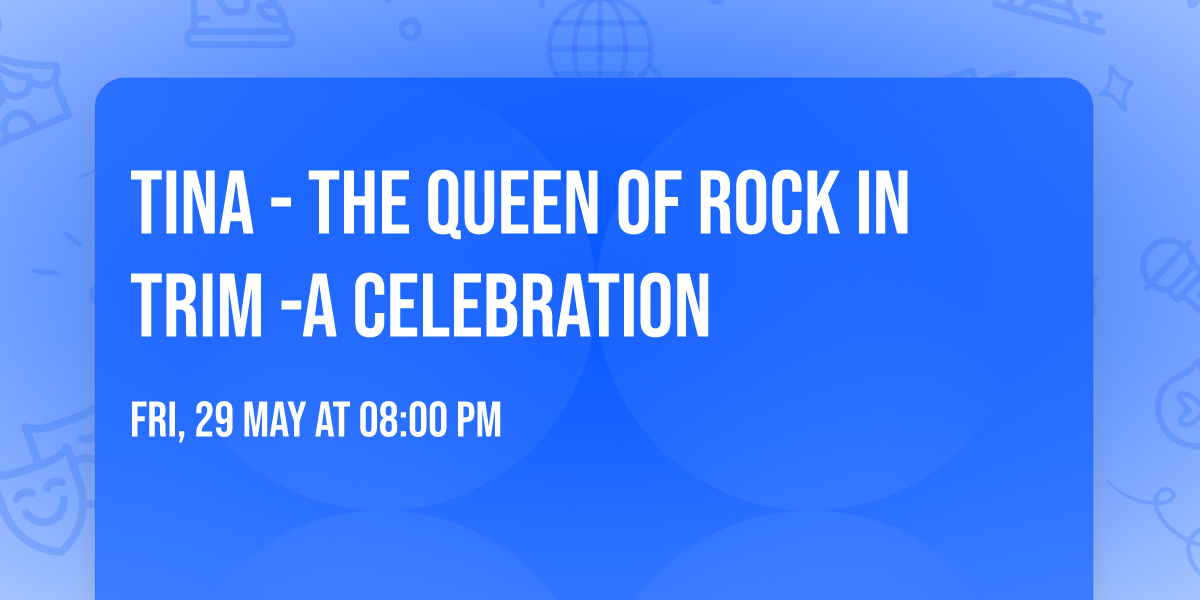 TINA - THE QUEEN OF ROCK IN TRIM -A CELEBRATION

FRI, 29 MAY AT 08:00 PM